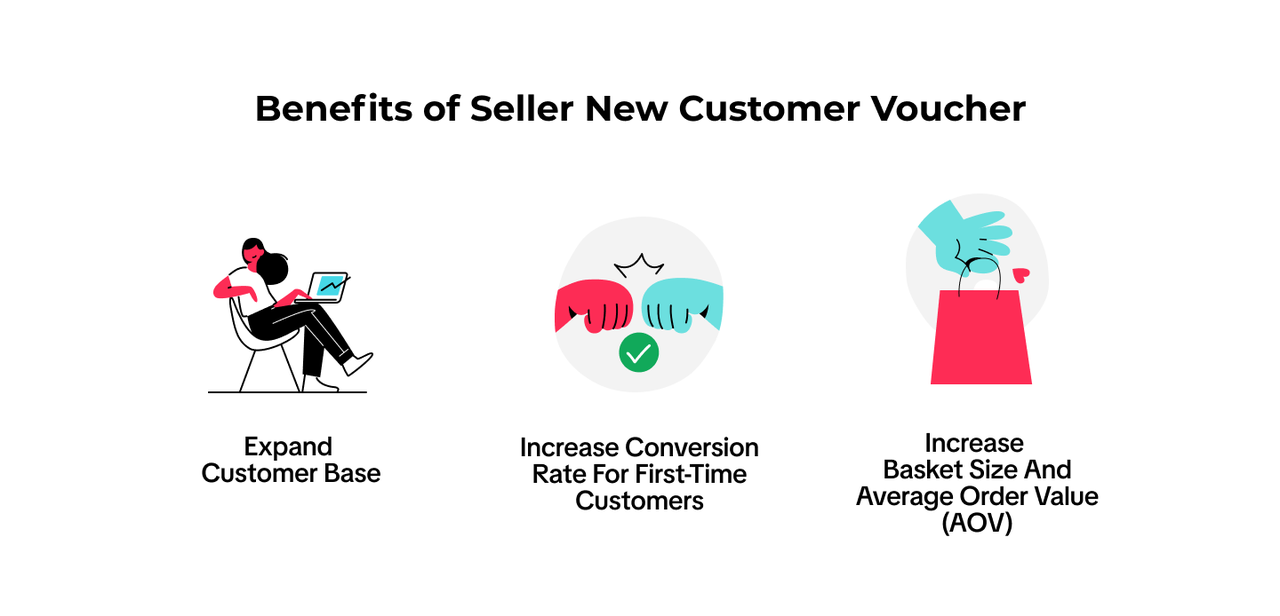 Benefits of Seller New Customer Voucher

Expand Customer Base

Increase Conversion Rate For First-Time Customers

Increase Basket Size And Average Order Value (AOV)